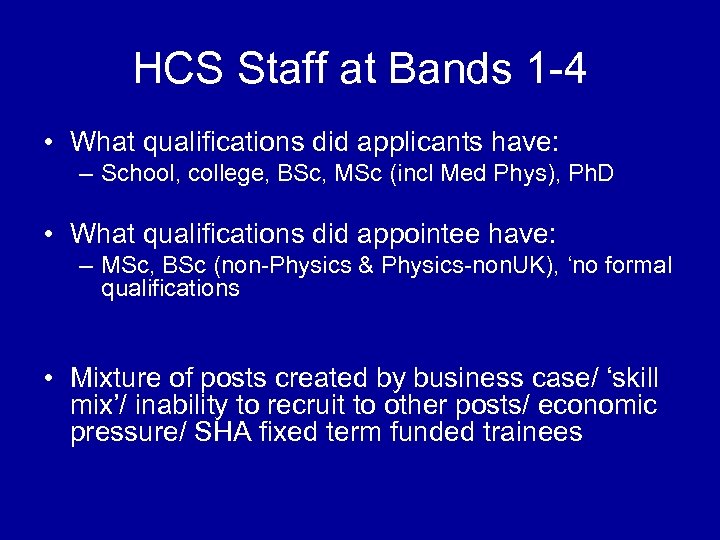 HCS Staff at Bands 1-4

• What qualifications did applicants have:
– School, college, BSc, MSc (incl Med Phys), PhD

• What qualifications did appointee have:
– MSc, BSc (non-Physics & Physics-nonUK), ‘no formal qualifications

• Mixture of posts created by business case/ ‘skill mix’/ inability to recruit to other posts/ economic pressure/ SHA fixed term funded trainees